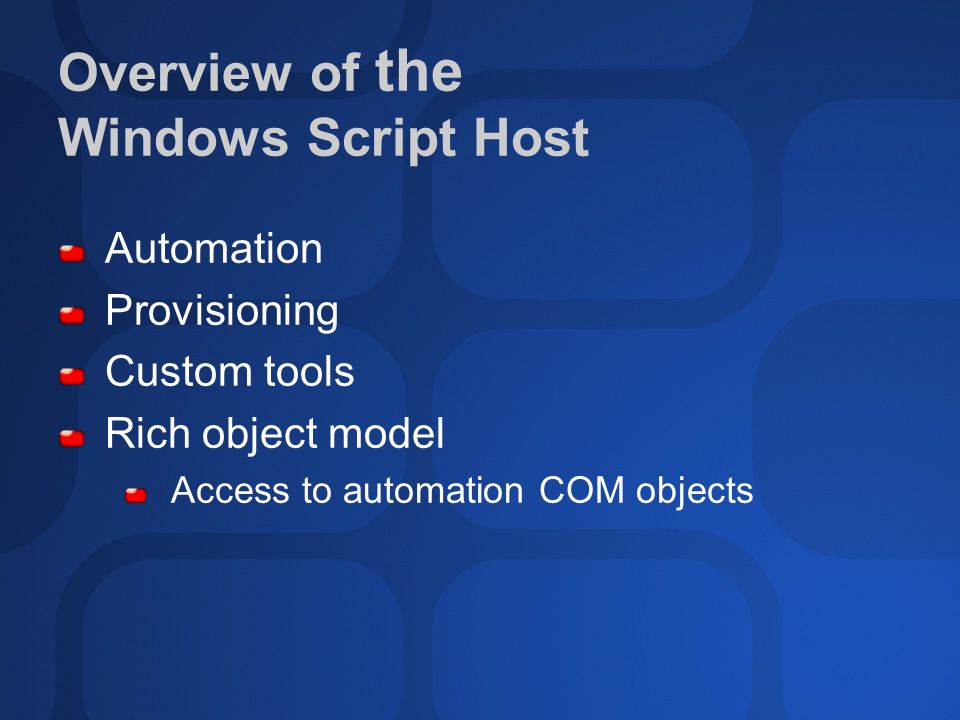 Overview of the Windows Script Host

Automation
Provisioning
Custom tools
Rich object model
Access to automation COM objects